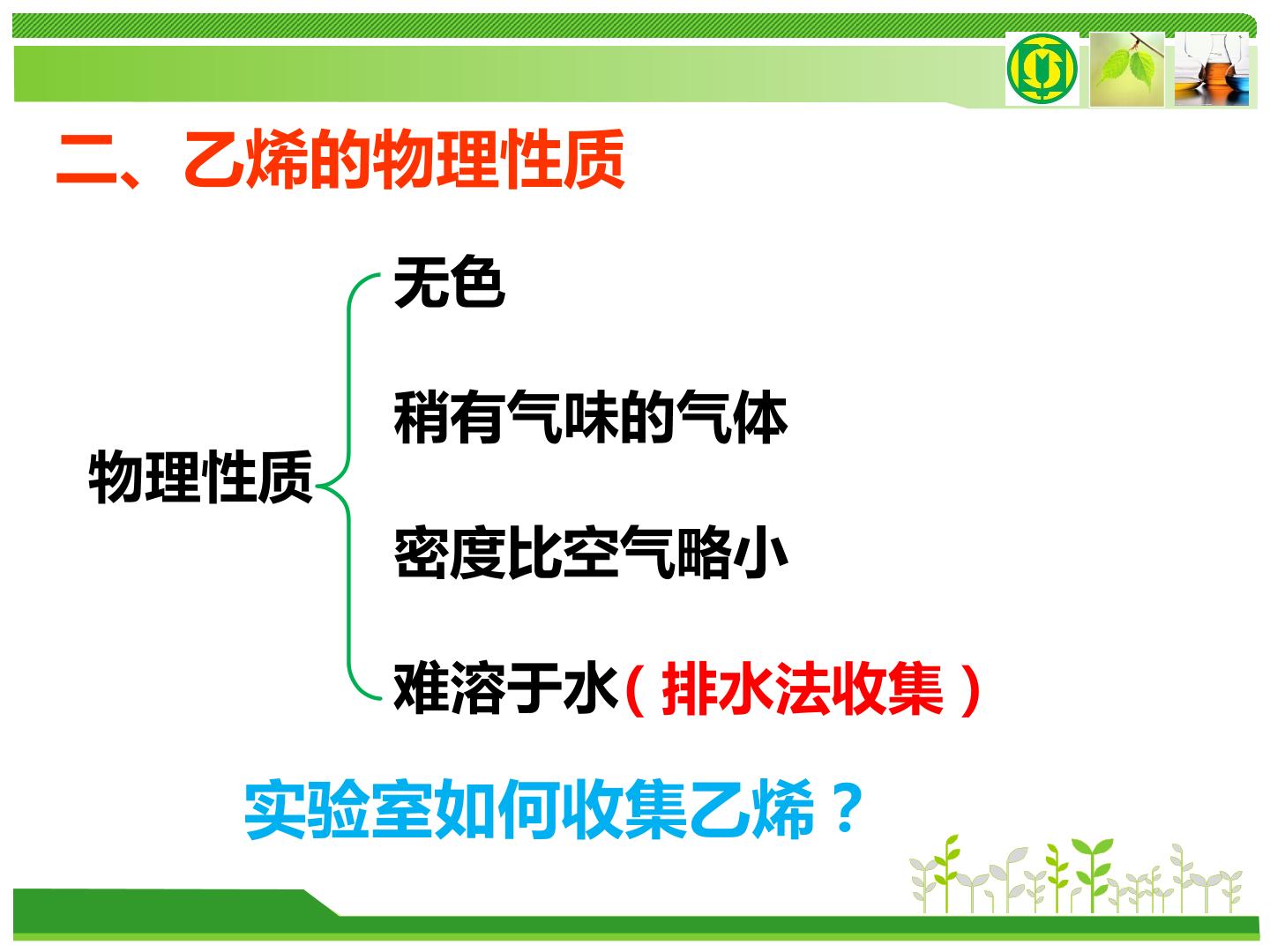 二、乙烯的物理性质

物理性质

无色

稍有气味的气体

密度比空气略小

难溶于水（排水法收集）

实验室如何收集乙烯？